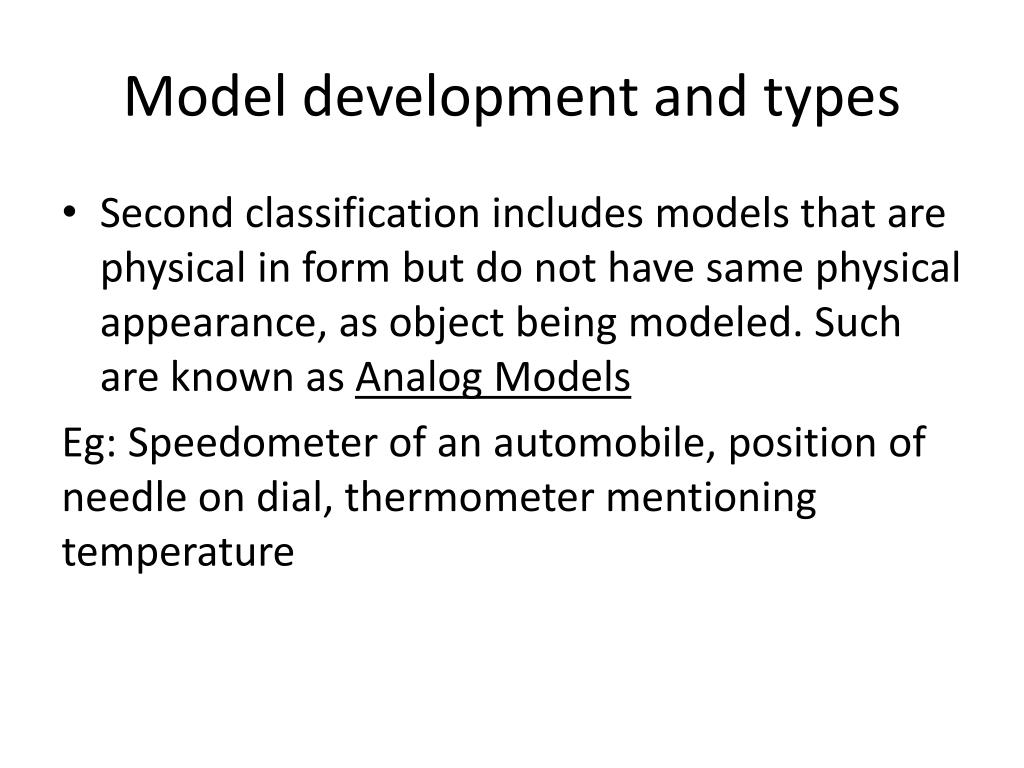 Model development and types

• Second classification includes models that are physical in form but do not have same physical appearance, as object being modeled. Such are known as Analog Models

Eg: Speedometer of an automobile, position of needle on dial, thermometer mentioning temperature